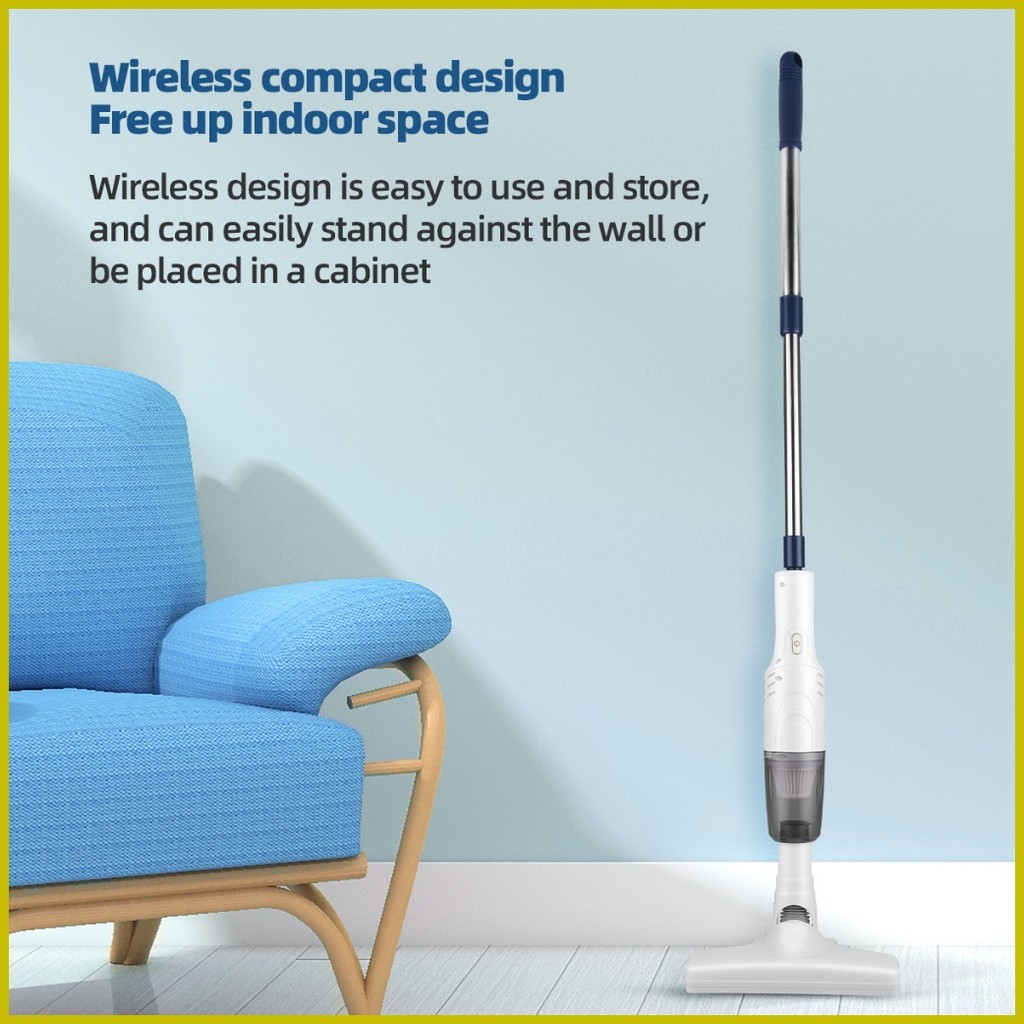 Wireless compact design
Free up indoor space

Wireless design is easy to use and store, and can easily stand against the wall or be placed in a cabinet